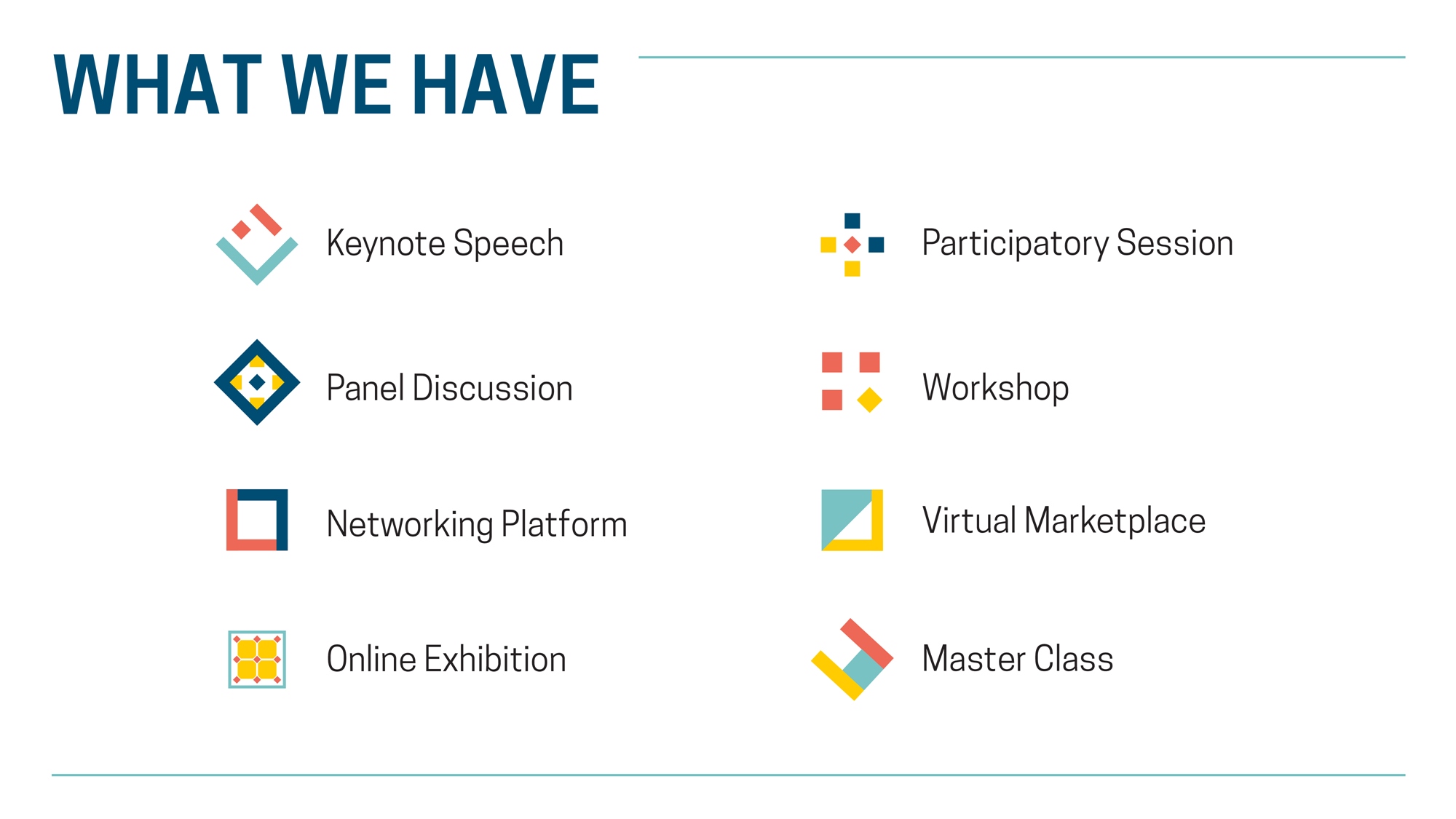 WHAT WE HAVE

Keynote Speech

Panel Discussion

Networking Platform

Online Exhibition

Participatory Session

Workshop

Virtual Marketplace

Master Class